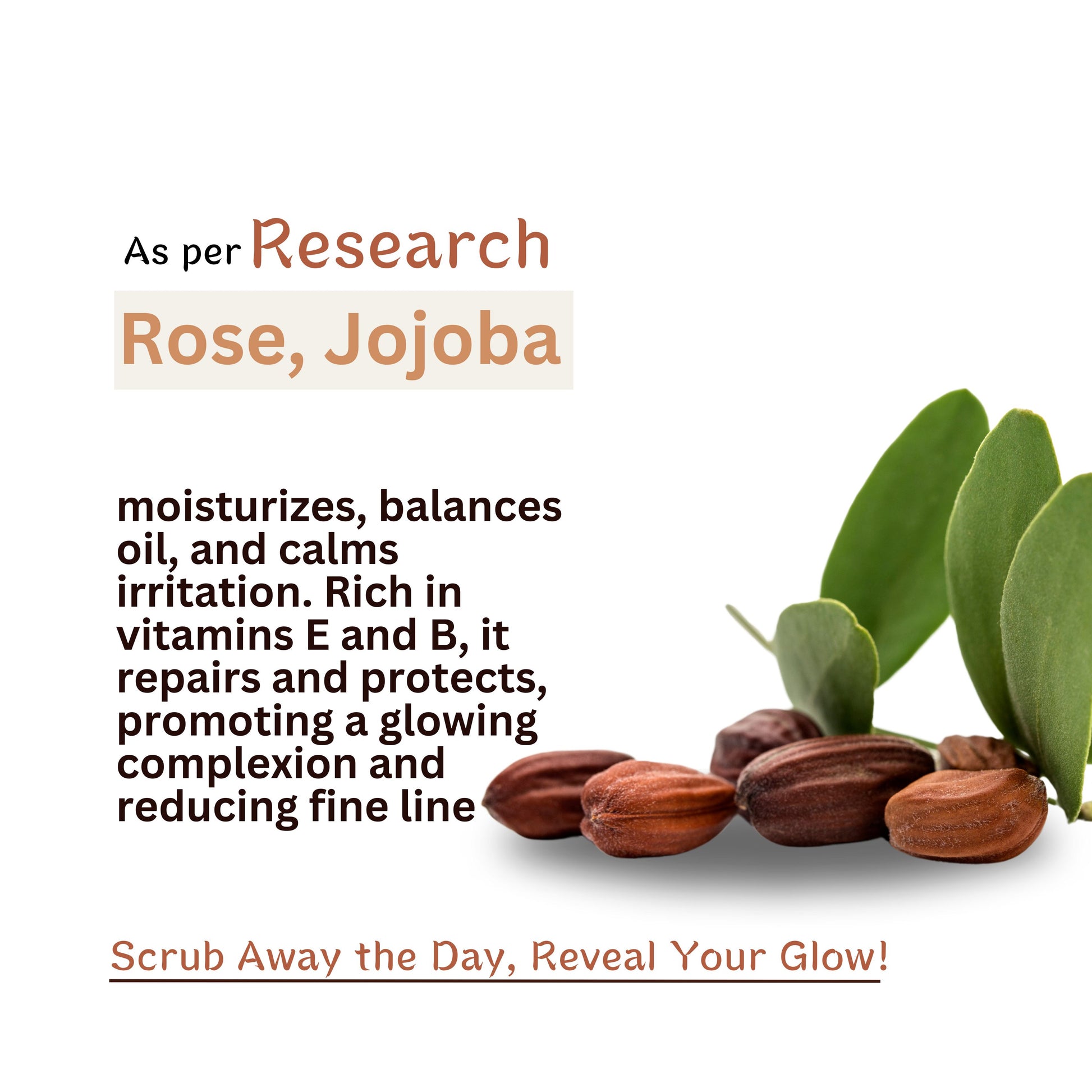 As per Research

Rose, Jojoba

moisturizes, balances oil, and calms irritation. Rich in vitamins E and B, it repairs and protects, promoting a glowing complexion and reducing fine line

Scrub Away the Day, Reveal Your Glow!